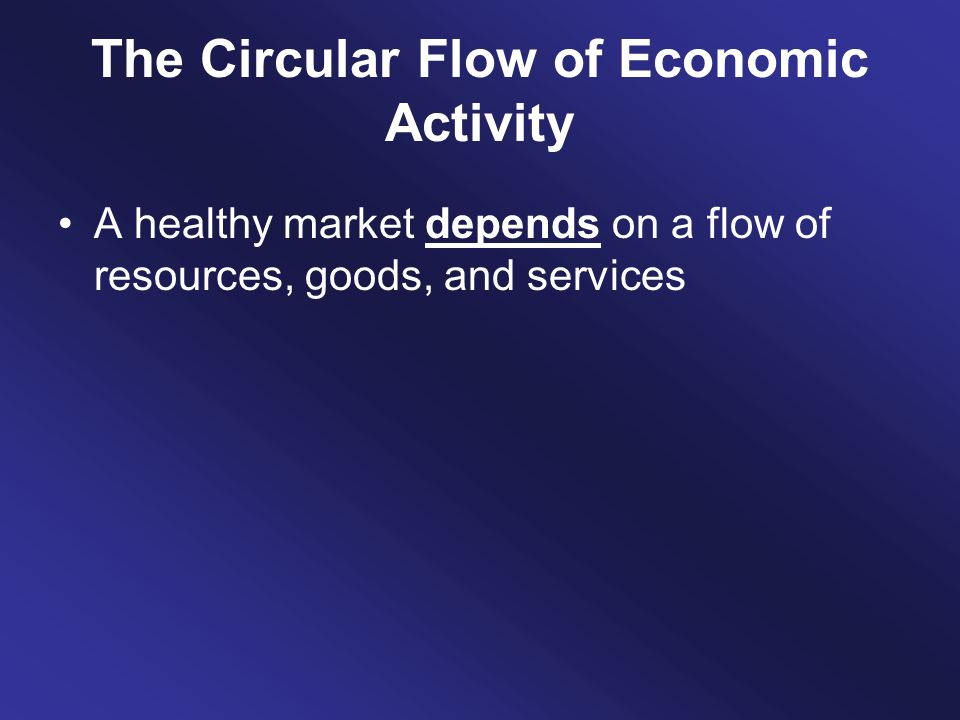 The Circular Flow of Economic Activity

• A healthy market depends on a flow of resources, goods, and services